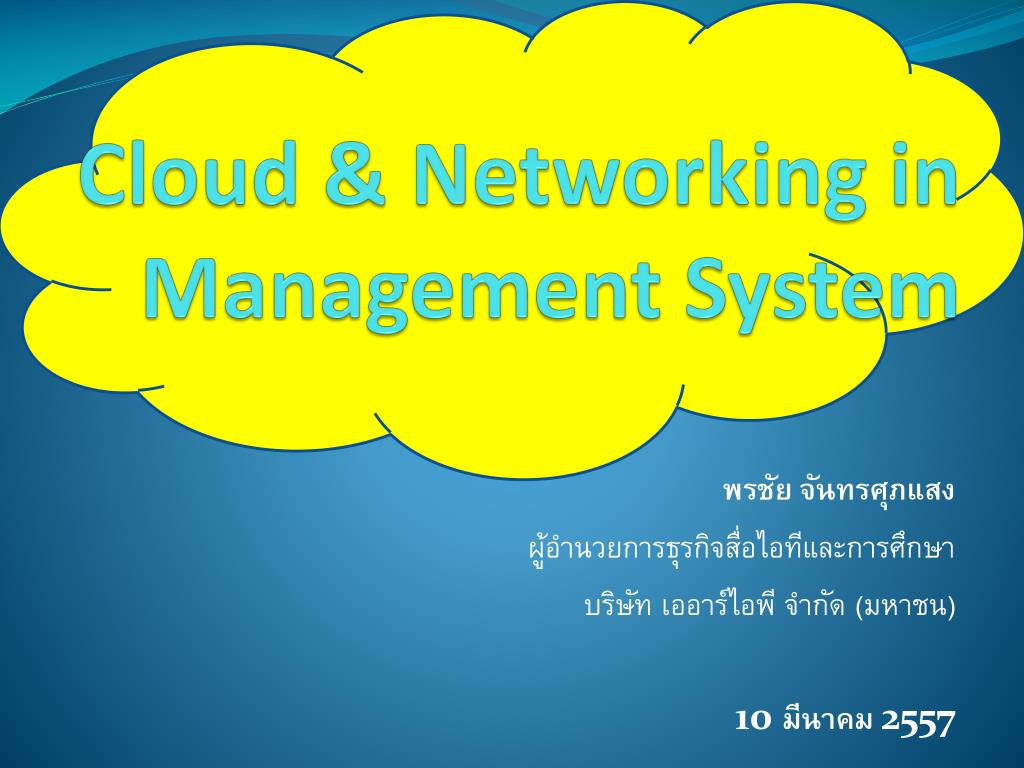 Cloud & Networking in Management System

พรชัย จันทรศุภแสง

ผู้อำนวยการธุรกิจสื่อไอทีและการศึกษา

บริษัท เออาร์ไอพี จำกัด (มหาชน)

10 มีนาคม 2557